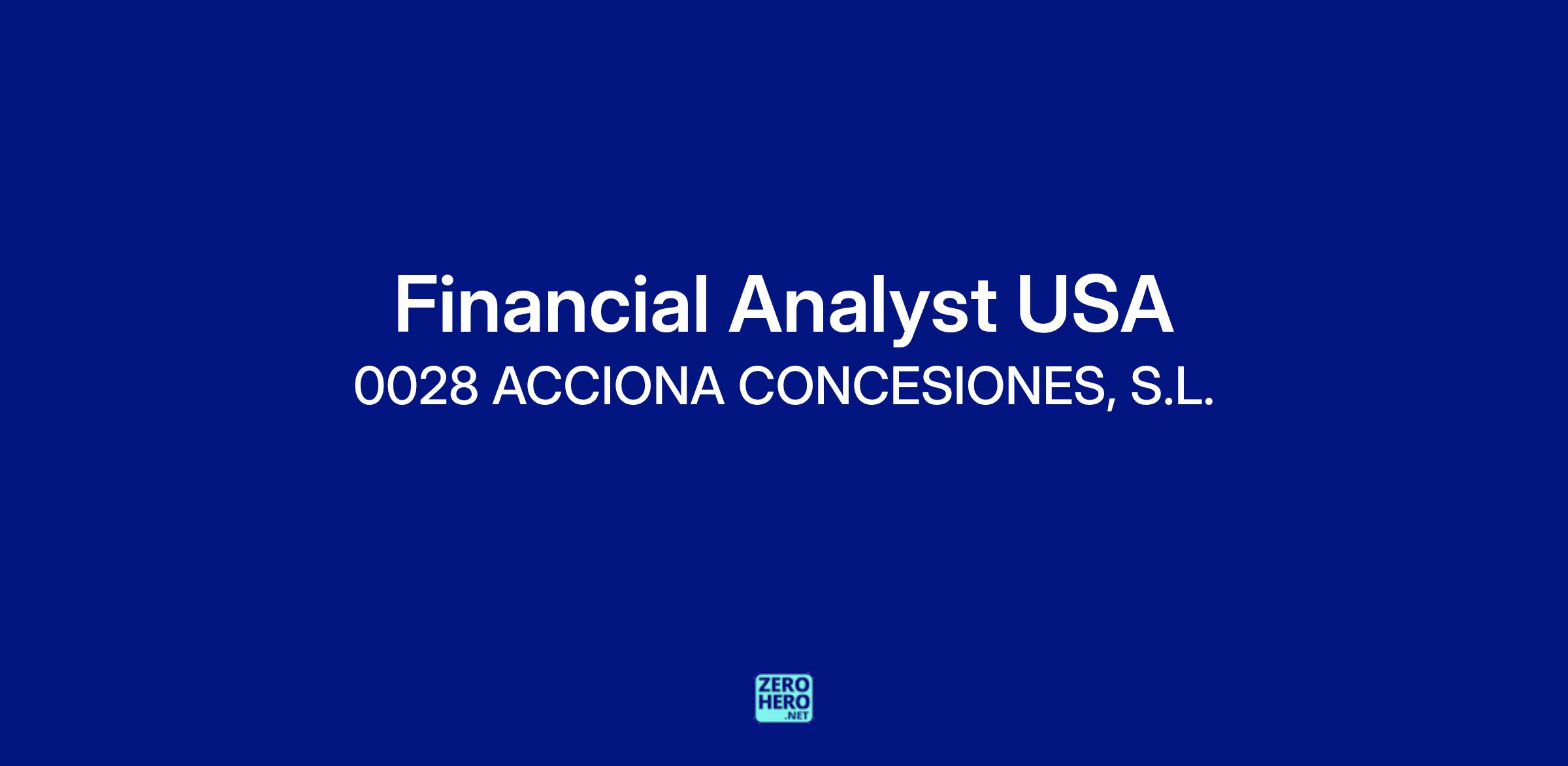 Financial Analyst USA
0028 ACCIONA CONCESIONES, S.L.

ZERO
HERO
.NET